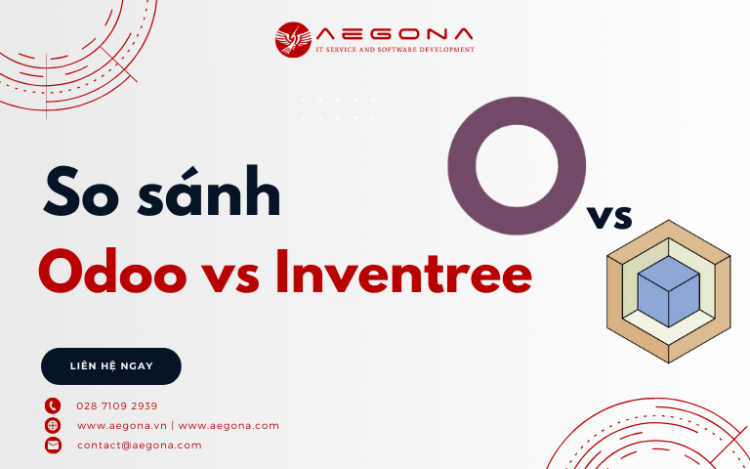 AEGONA
IT SERVICE AND SOFTWARE DEVELOPMENT

So sánh
Odoo vs Inventree

vs

LIÊN HỆ NGAY

028 7109 2939
www.aegona.vn | www.aegona.com
contact@aegona.com